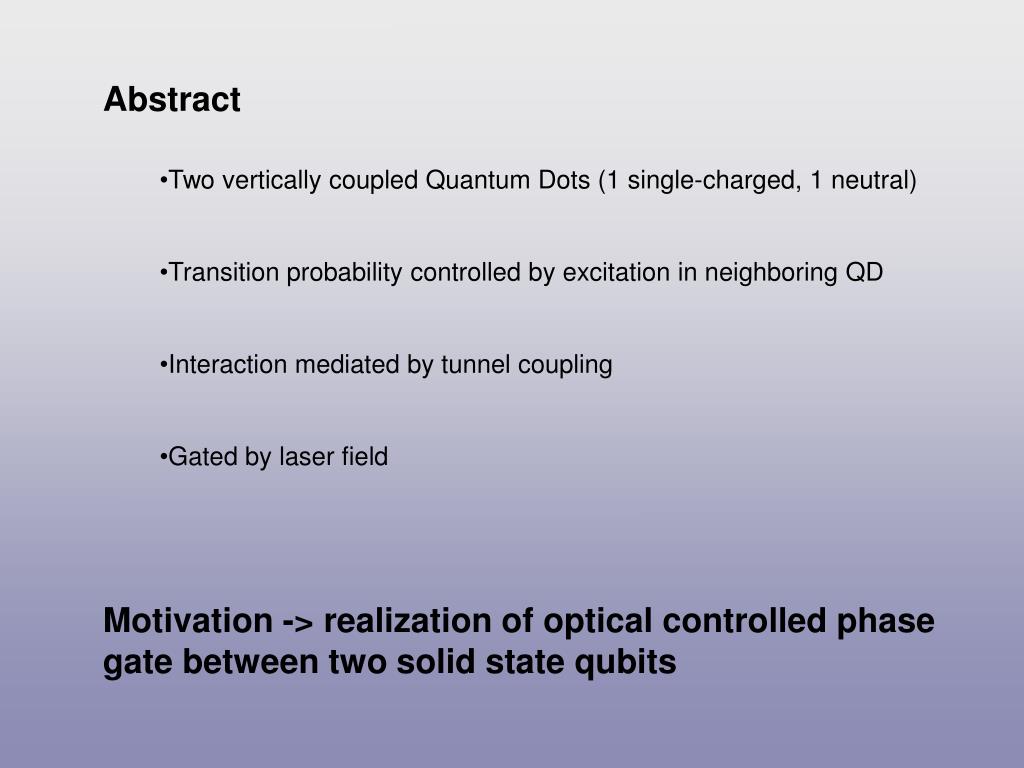 Abstract

•Two vertically coupled Quantum Dots (1 single-charged, 1 neutral)

•Transition probability controlled by excitation in neighboring QD

•Interaction mediated by tunnel coupling

•Gated by laser field

Motivation -> realization of optical controlled phase gate between two solid state qubits